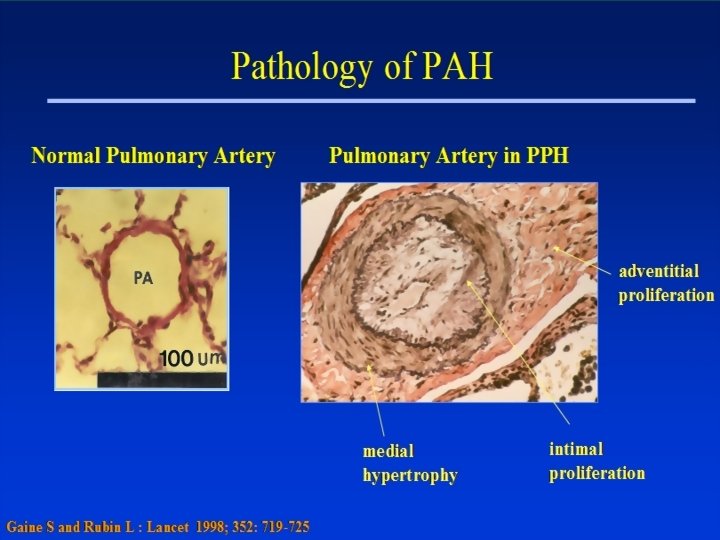 Pathology of PAH

Normal Pulmonary Artery

PA

100 um

Pulmonary Artery in PPH

adventitial proliferation

medial hypertrophy

intimal proliferation

Gaine S and Rubin L : Lancet 1998; 352: 719-725